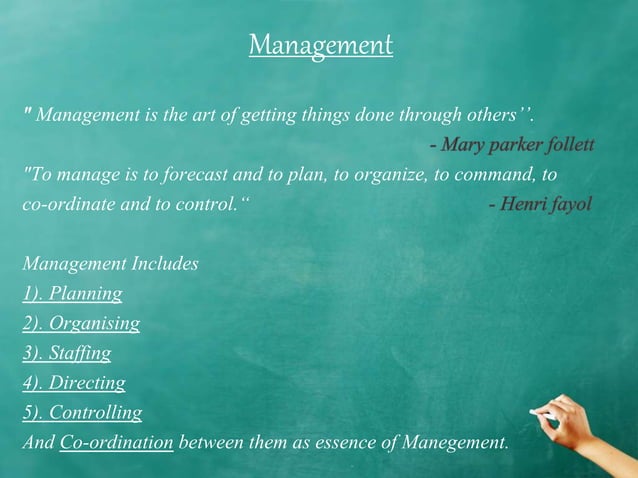 Management

" Management is the art of getting things done through others''.

- Mary parker follett

"To manage is to forecast and to plan, to organize, to command, to co-ordinate and to control.“ - Henri fayol

Management Includes
1). Planning
2). Organising
3). Staffing
4). Directing
5). Controlling
And Co-ordination between them as essence of Manegement.